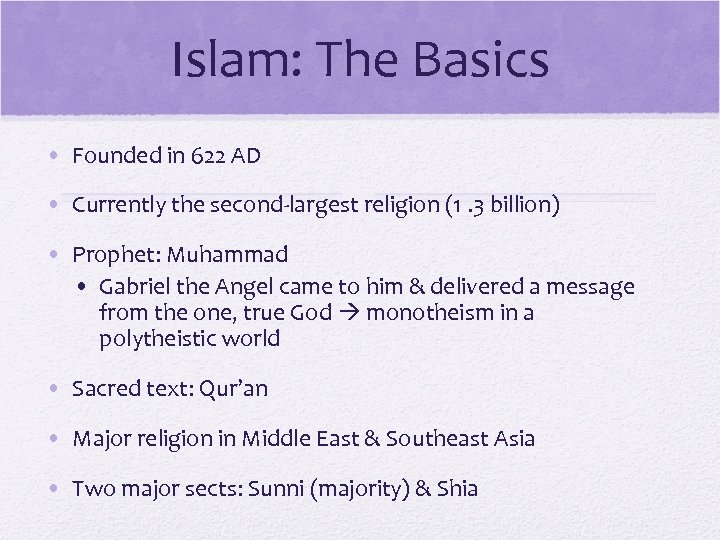 Islam: The Basics

• Founded in 622 AD

• Currently the second-largest religion (1 .3 billion)

• Prophet: Muhammad
  • Gabriel the Angel came to him & delivered a message from the one, true God → monotheism in a polytheistic world

• Sacred text: Qur'an

• Major religion in Middle East & Southeast Asia

• Two major sects: Sunni (majority) & Shia